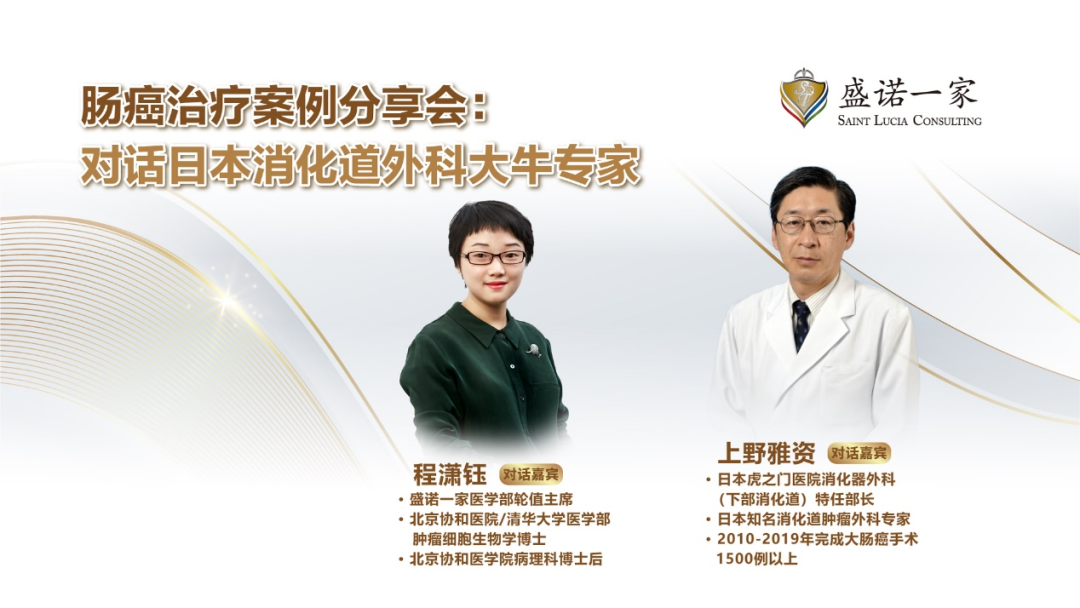 肠癌治疗案例分享会：
对话日本消化道外科大牛专家

盛诺一家
SAINT LUCIA CONSULTING

程潇钰 对话嘉宾
• 盛诺一家医学部轮值主席
• 北京协和医院/清华大学医学部肿瘤细胞生物学博士
• 北京协和医学院病理科博士后

上野雅资 对话嘉宾
• 日本虎之门医院消化器外科（下部消化道）特任部长
• 日本知名消化道肿瘤外科专家
• 2010-2019年完成大肠癌手术1500例以上